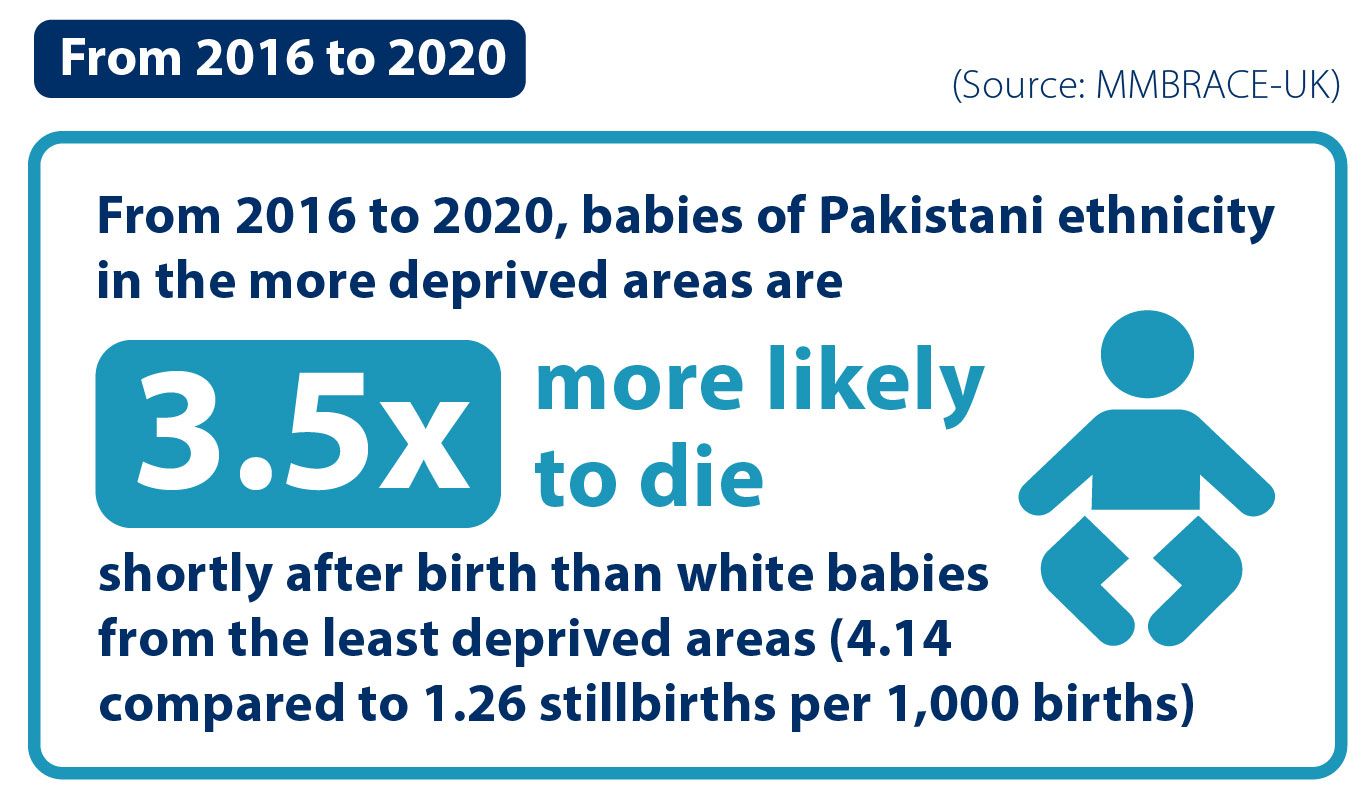 From 2016 to 2020

(Source: MMBRACE-UK)

From 2016 to 2020, babies of Pakistani ethnicity in the more deprived areas are

3.5x more likely to die

shortly after birth than white babies from the least deprived areas (4.14 compared to 1.26 stillbirths per 1,000 births)